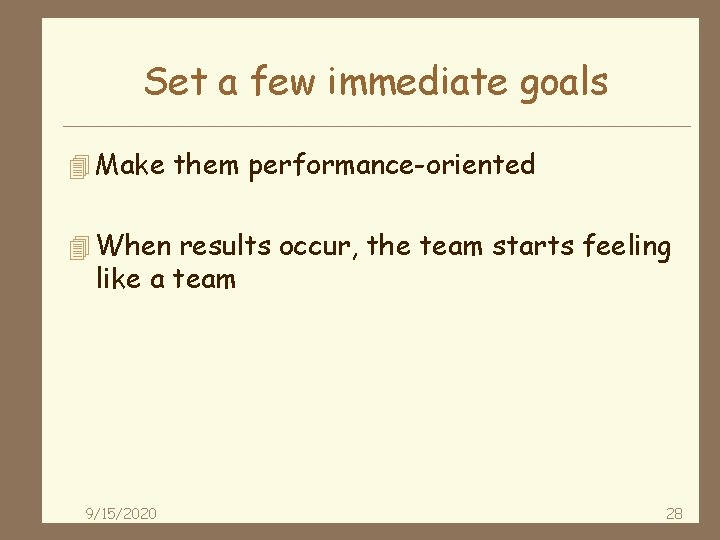 Set a few immediate goals

Make them performance-oriented

When results occur, the team starts feeling like a team

9/15/2020

28